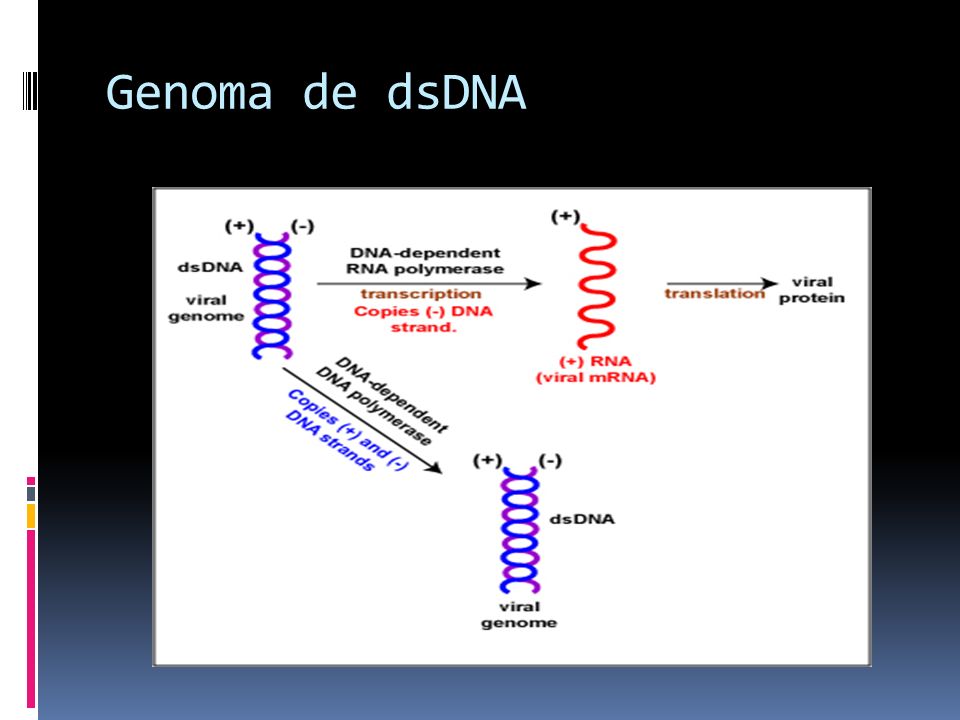 Genoma de dsDNA

(+) (-)

dsDNA

viral genome

DNA-dependent RNA polymerase

transcription

Copies (-) DNA strand.

(+)

(+) RNA (viral mRNA)

translation

viral protein

DNA-dependent DNA polymerase

Copies (+) and (-) DNA strands

(+) (-)

dsDNA

viral genome